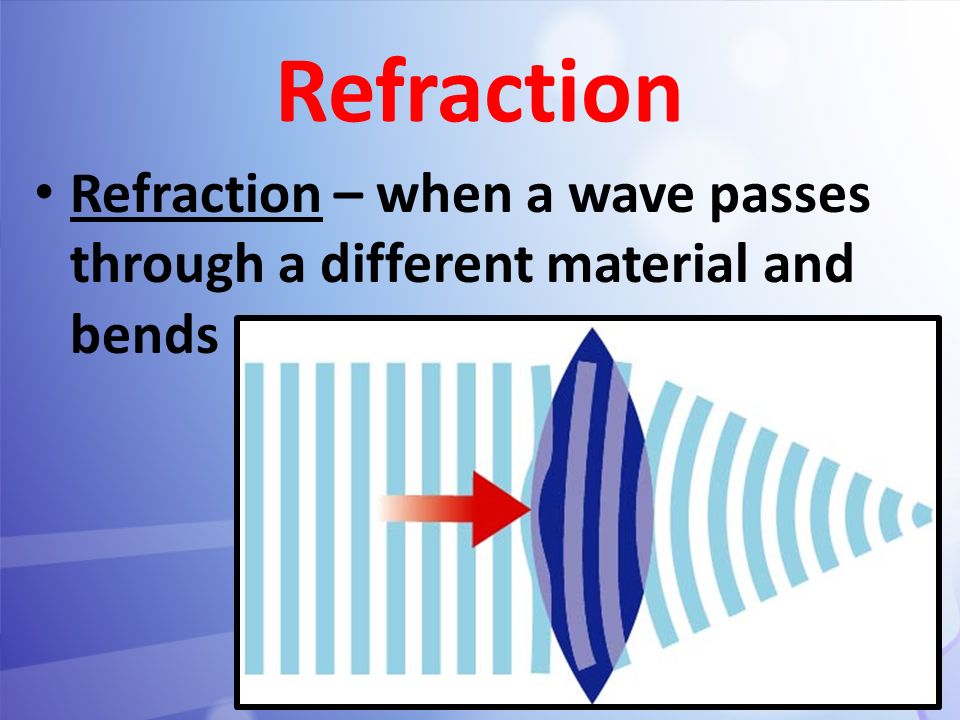 Refraction

• Refraction – when a wave passes through a different material and bends